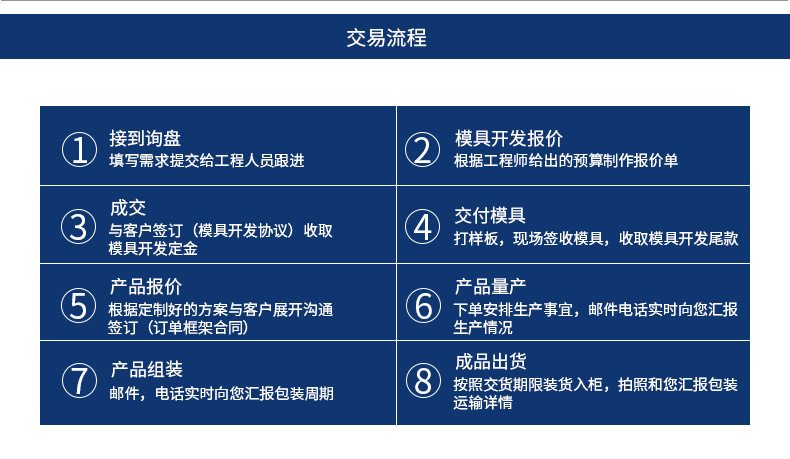 交易流程

①
接到询盘
填写需求提交给工程人员跟进

②
模具开发报价
根据工程师给出的预算制作报价单

③
成交
与客户签订（模具开发协议）收取模具开发定金

④
交付模具
打样板，现场签收模具，收取模具开发尾款

⑤
产品报价
根据定制好的方案与客户展开沟通签订（订单框架合同）

⑥
产品量产
下单安排生产事宜，邮件电话实时向您汇报生产情况

⑦
产品组装
邮件，电话实时向您汇报包装周期

⑧
成品出货
按照交货期限装货入柜，拍照和您汇报包装运输详情